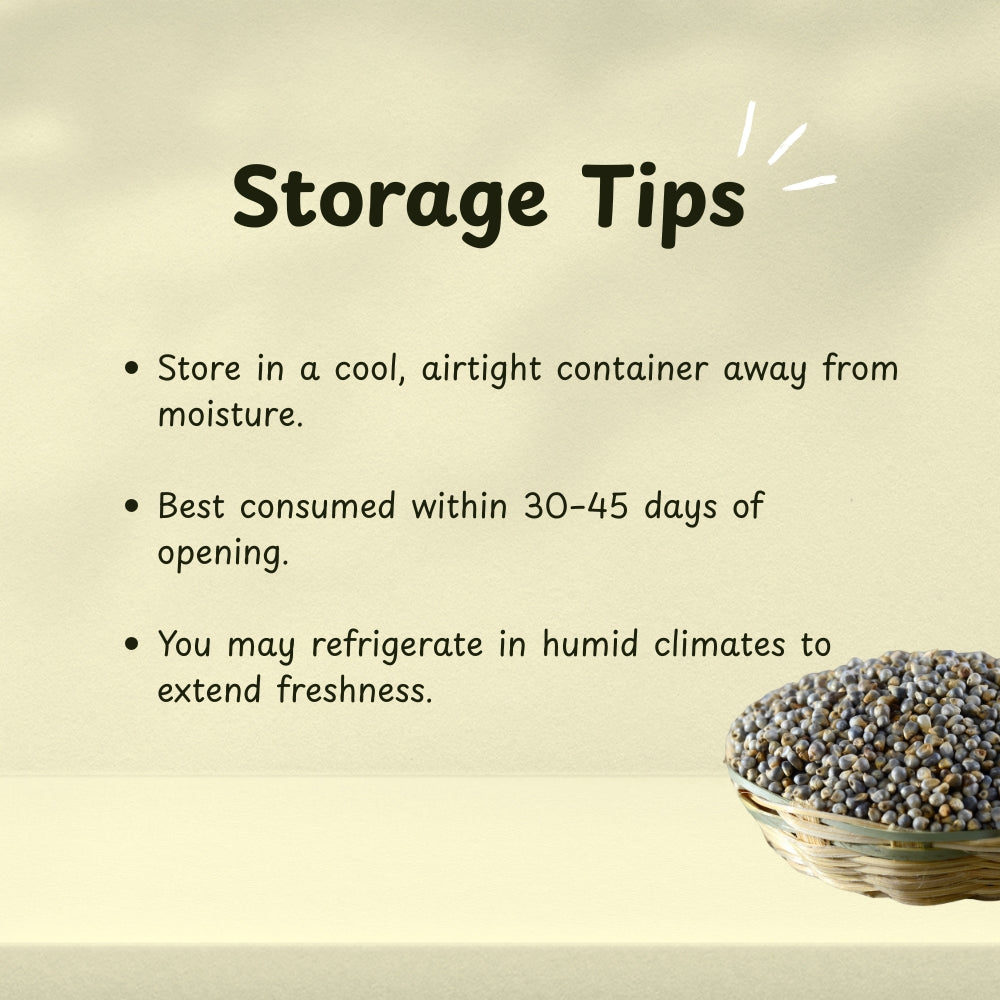 Storage Tips

• Store in a cool, airtight container away from moisture.

• Best consumed within 30–45 days of opening.

• You may refrigerate in humid climates to extend freshness.